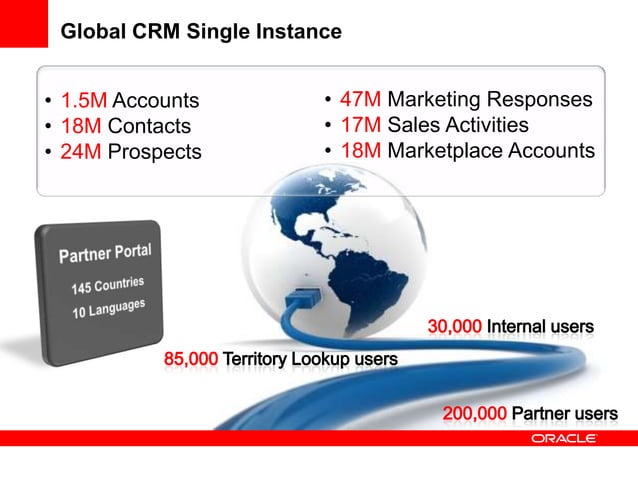 Global CRM Single Instance

• 1.5M Accounts
• 18M Contacts
• 24M Prospects

• 47M Marketing Responses
• 17M Sales Activities
• 18M Marketplace Accounts

Partner Portal
145 Countries
10 Languages

30,000 Internal users

85,000 Territory Lookup users

200,000 Partner users

ORACLE